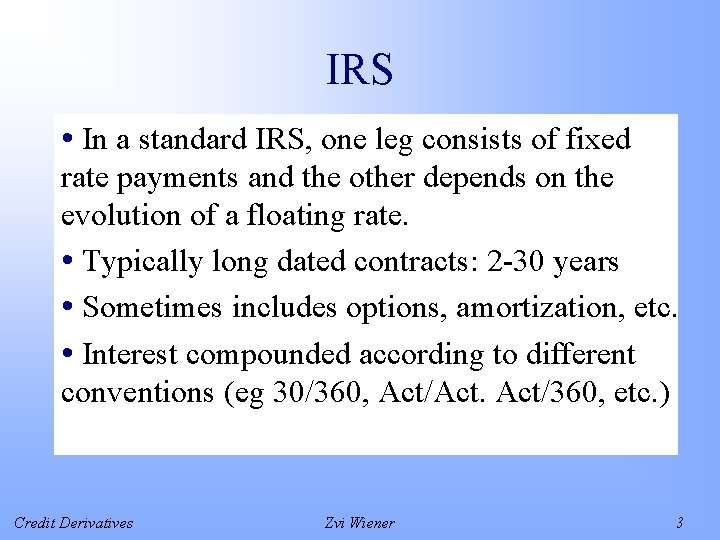 IRS

• In a standard IRS, one leg consists of fixed rate payments and the other depends on the evolution of a floating rate.

• Typically long dated contracts: 2-30 years

• Sometimes includes options, amortization, etc.

• Interest compounded according to different conventions (eg 30/360, Act/Act. Act/360, etc.)

Credit Derivatives Zvi Wiener 3